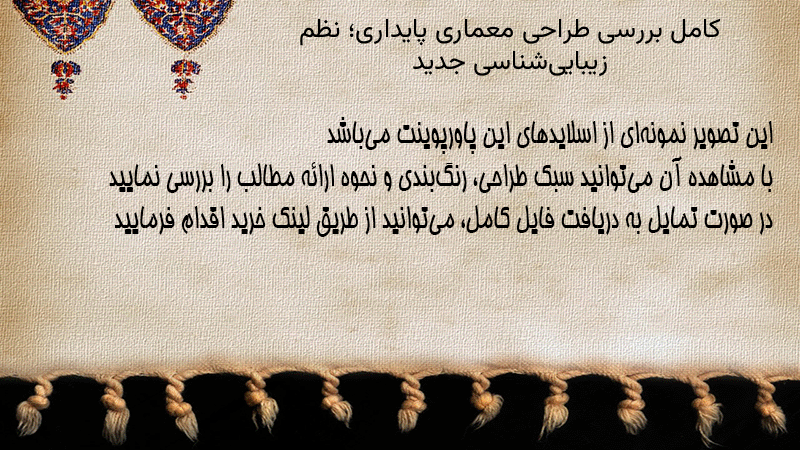 کامل بررسی طراحی معماری پایداری؛ نظم زیبایی‌شناسی جدید

این تصویر نمونه‌ای از اسلایدهای این پاورپوینت می‌باشد
با مشاهده آن می‌توانید سبک طراحی، رنگ‌بندی و نحوه ارائه مطالب را بررسی نمایید
در صورت تمایل به دریافت فایل کامل، می‌توانید از طریق لینک خرید اقدام فرمایید